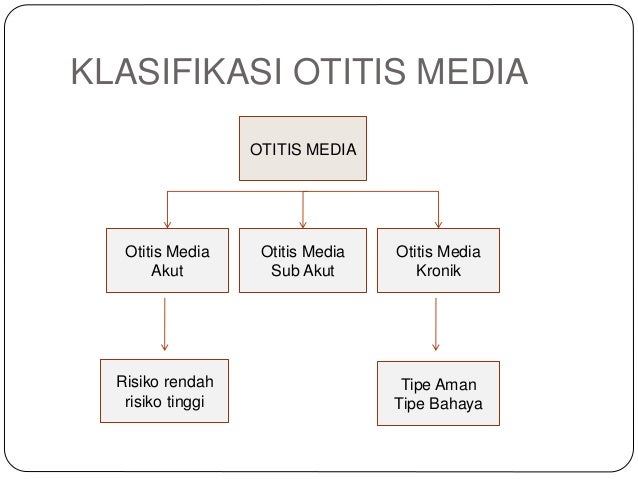 KLASIFIKASI OTITIS MEDIA

OTITIS MEDIA

Otitis Media Akut

Otitis Media Sub Akut

Otitis Media Kronik

Risiko rendah risiko tinggi

Tipe Aman Tipe Bahaya